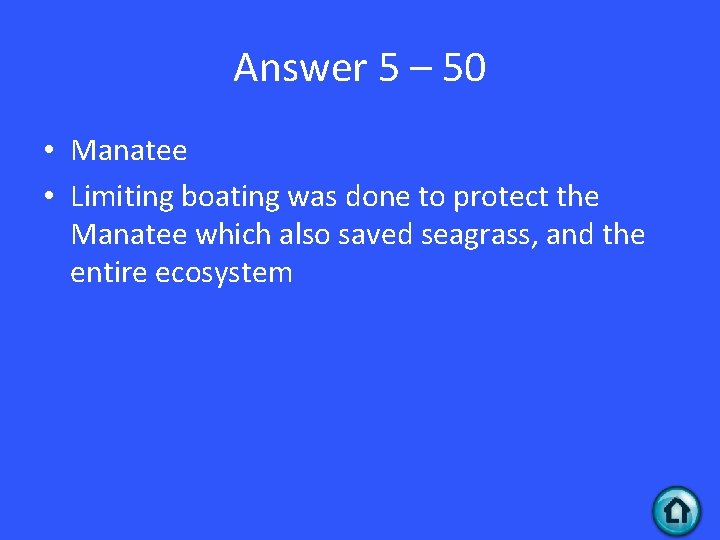 Answer 5 – 50

• Manatee
• Limiting boating was done to protect the Manatee which also saved seagrass, and the entire ecosystem